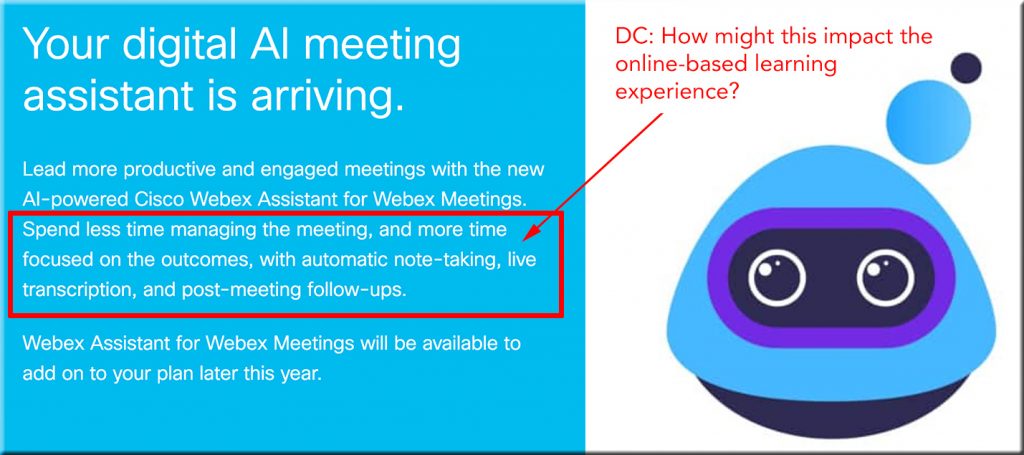 Your digital AI meeting assistant is arriving.

Lead more productive and engaged meetings with the new AI-powered Cisco Webex Assistant for Webex Meetings. Spend less time managing the meeting, and more time focused on the outcomes, with automatic note-taking, live transcription, and post-meeting follow-ups.

Webex Assistant for Webex Meetings will be available to add on to your plan later this year.

DC: How might this impact the online-based learning experience?